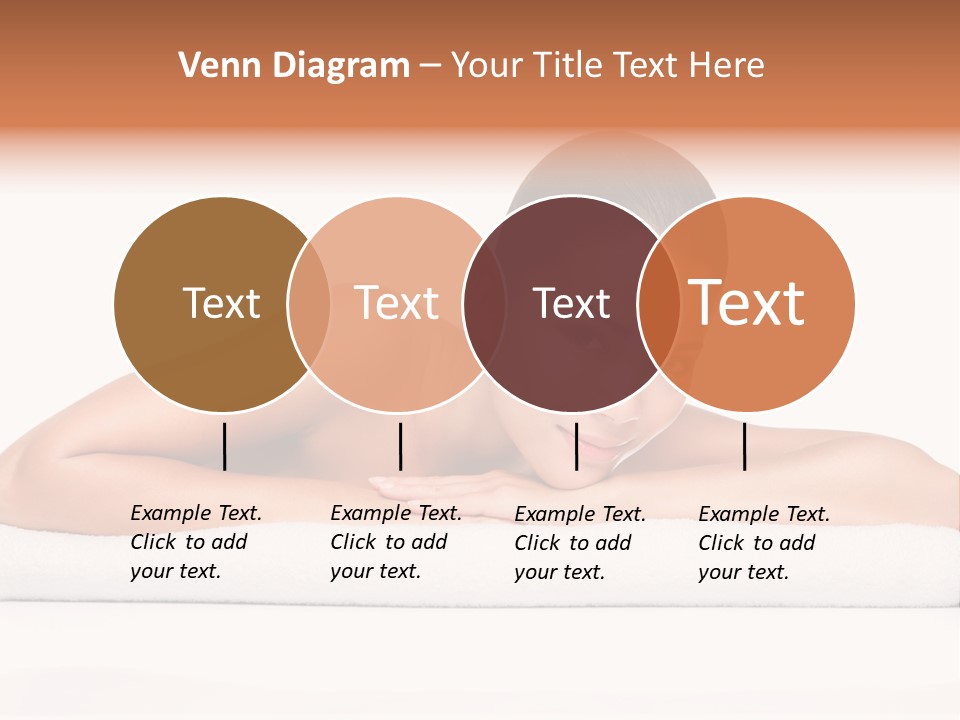 Venn Diagram – Your Title Text Here

Text

Text

Text

Text

Example Text. Click to add your text.

Example Text. Click to add your text.

Example Text. Click to add your text.

Example Text. Click to add your text.